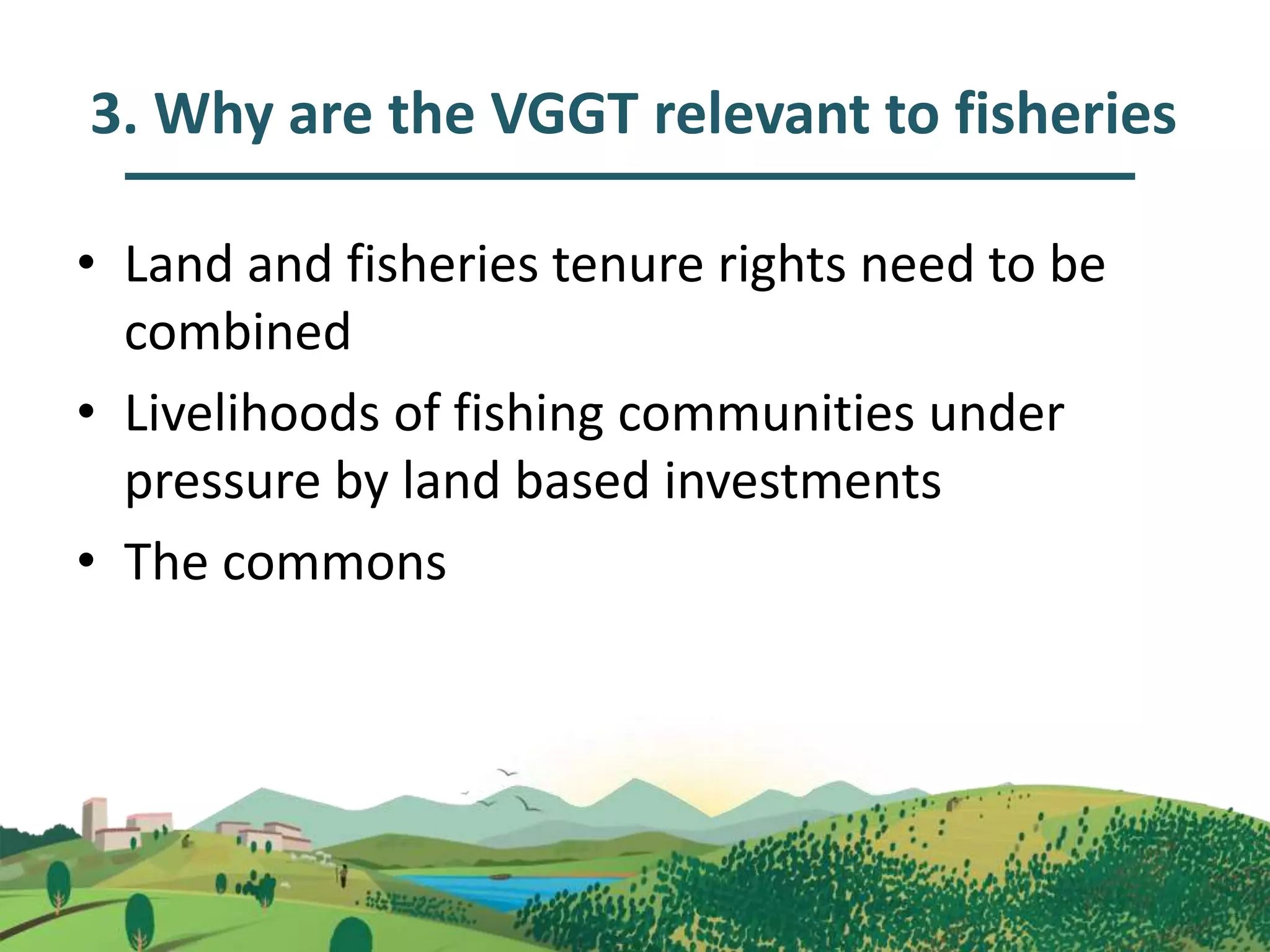 3. Why are the VGGT relevant to fisheries

• Land and fisheries tenure rights need to be combined
• Livelihoods of fishing communities under pressure by land based investments
• The commons